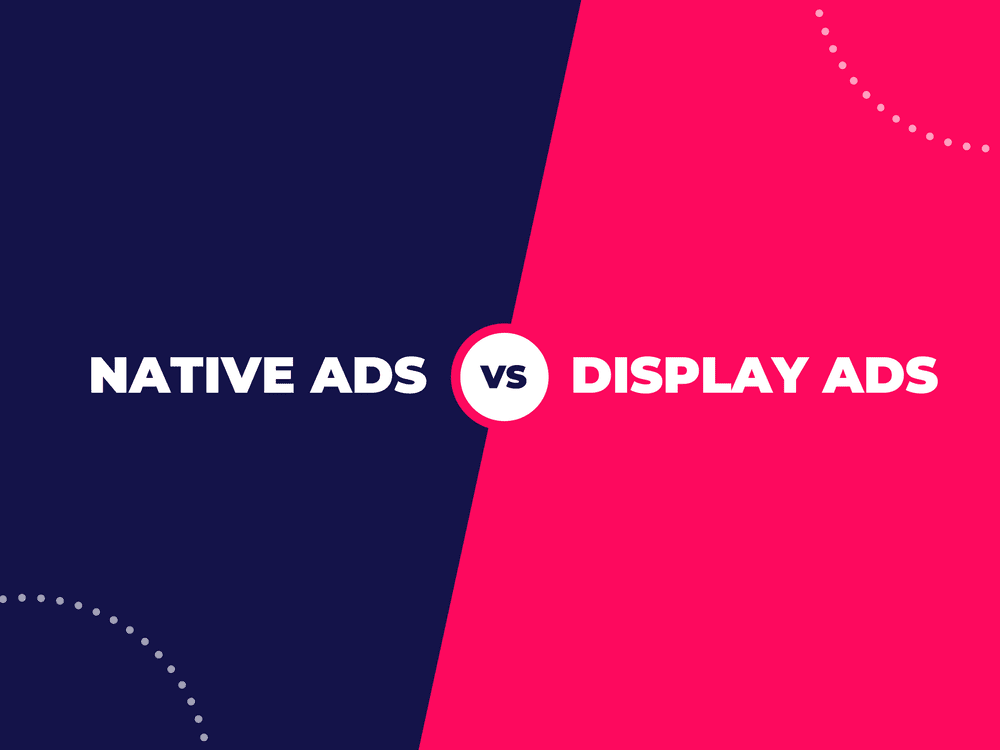 NATIVE ADS vs DISPLAY ADS